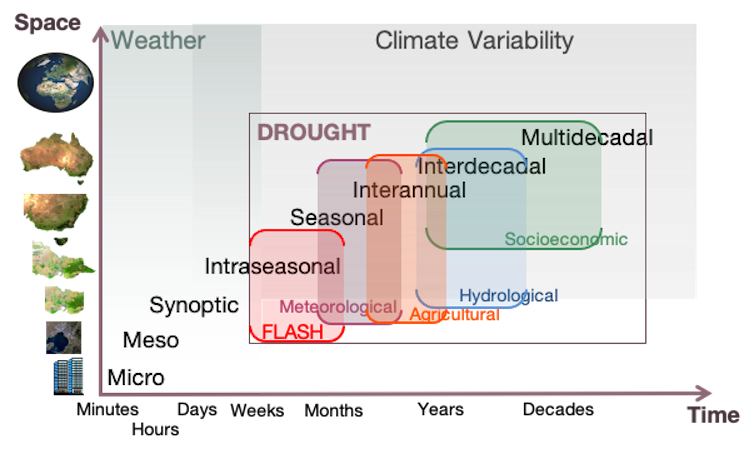 Space

Weather

Climate Variability

DROUGHT

Multidecadal

Interdecadal

Interannual

Seasonal

Socioeconomic

Intraseasonal

Hydrological

Synoptic

Meteorological

Agricultural

FLASH

Meso

Micro

Minutes
Hours
Days
Weeks
Months
Years
Decades

Time